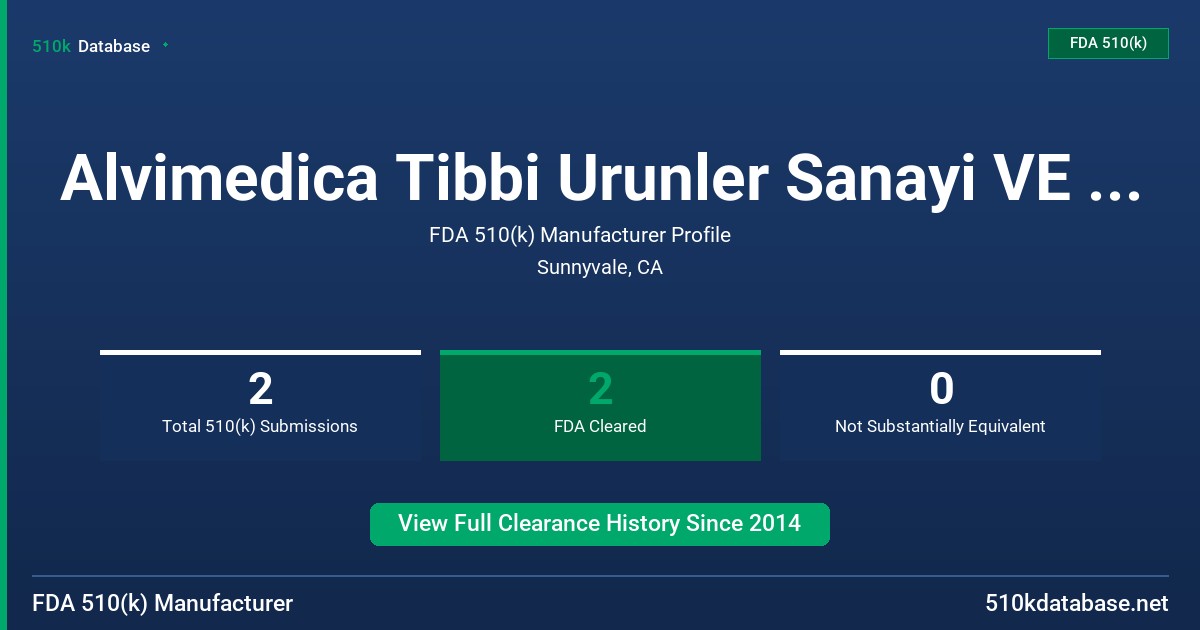 510k Database

FDA 510(k)

Alvimedica Tibbi Urunler Sanayi VE ...

FDA 510(k) Manufacturer Profile

Sunnyvale, CA

2
Total 510(k) Submissions

2
FDA Cleared

0
Not Substantially Equivalent

View Full Clearance History Since 2014

FDA 510(k) Manufacturer

510kdatabase.net